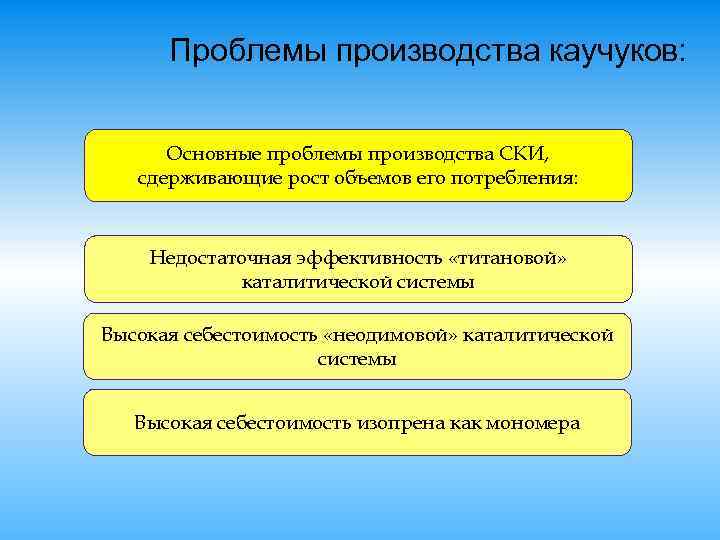 Проблемы производства каучуков:

Основные проблемы производства СКИ, сдерживающие рост объемов его потребления:

Недостаточная эффективность «титановой» каталитической системы

Высокая себестоимость «неодимовой» каталитической системы

Высокая себестоимость изопрена как мономера